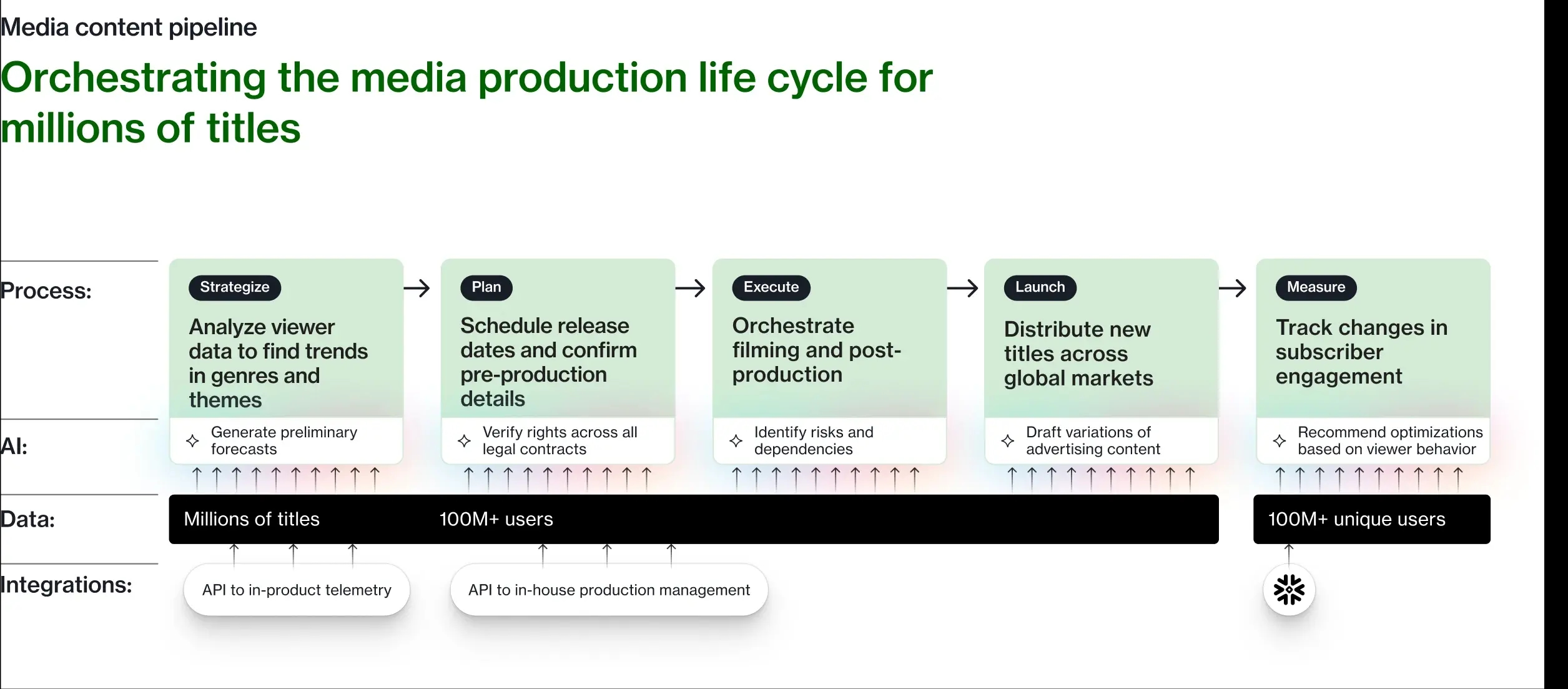 Media content pipeline

Orchestrating the media production life cycle for millions of titles

Process:

Strategize
Analyze viewer data to find trends in genres and themes

Plan
Schedule release dates and confirm pre-production details

Execute
Orchestrate filming and post-production

Launch
Distribute new titles across global markets

Measure
Track changes in subscriber engagement

AI:

Generate preliminary forecasts

Verify rights across all legal contracts

Identify risks and dependencies

Draft variations of advertising content

Recommend optimizations based on viewer behavior

Data:

Millions of titles

100M+ users

100M+ unique users

Integrations:

API to in-product telemetry

API to in-house production management